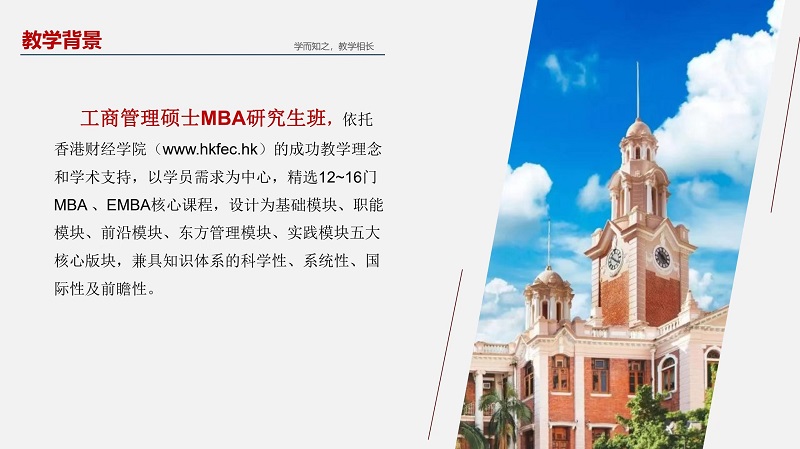 教学背景

学而知之，教学相长

工商管理硕士MBA研究生班，依托香港财经学院（www.hkfec.hk）的成功教学理念和学术支持，以学员需求为中心，精选12~16门MBA 、EMBA核心课程，设计为基础模块、职能模块、前沿模块、东方管理模块、实践模块五大核心版块，兼具知识体系的科学性、系统性、国际性及前瞻性。